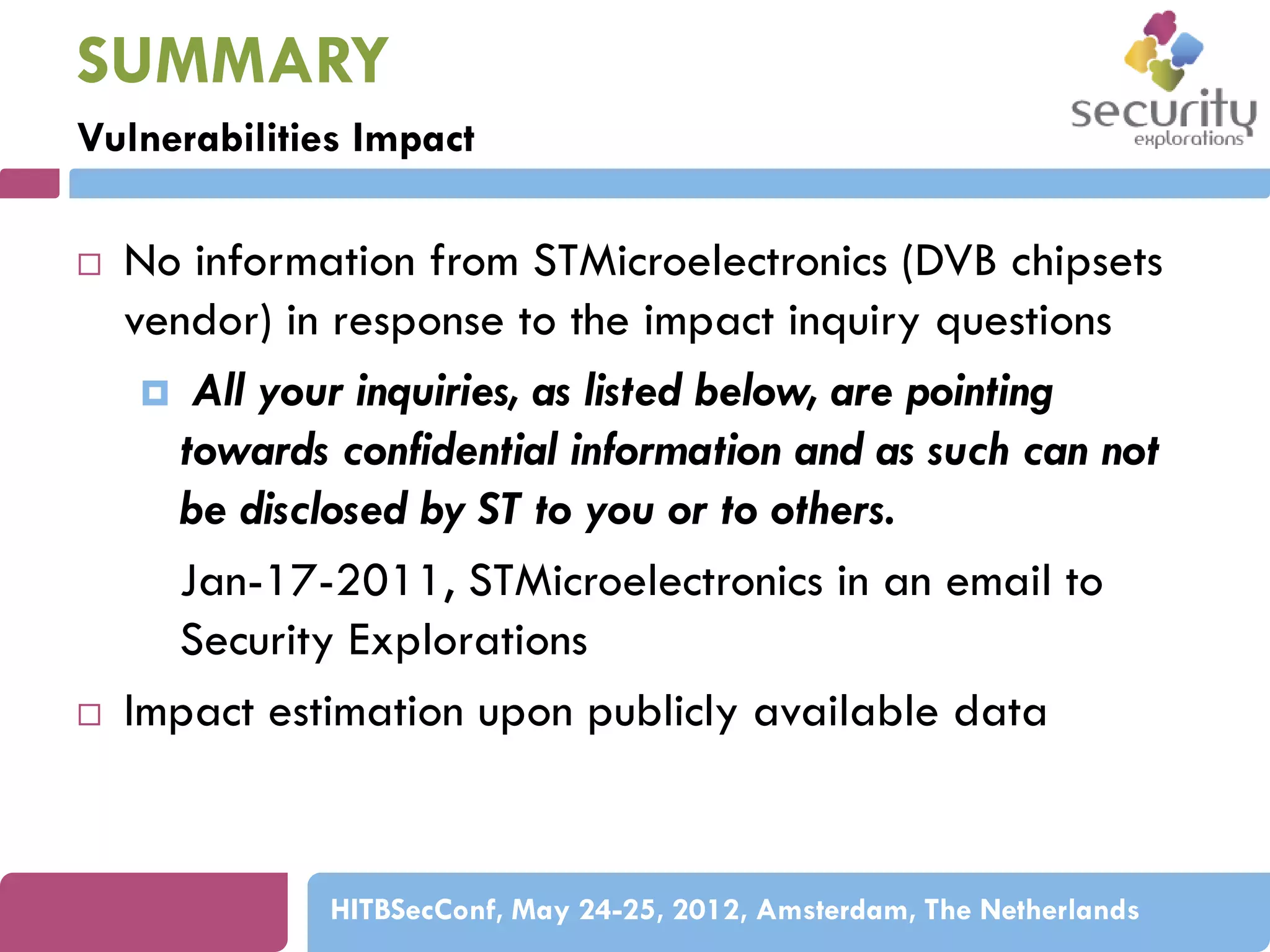 SUMMARY

Vulnerabilities Impact

security explorations

No information from STMicroelectronics (DVB chipsets vendor) in response to the impact inquiry questions

All your inquiries, as listed below, are pointing towards confidential information and as such can not be disclosed by ST to you or to others.

Jan-17-2011, STMicroelectronics in an email to Security Explorations

Impact estimation upon publicly available data

HITBSecConf, May 24-25, 2012, Amsterdam, The Netherlands